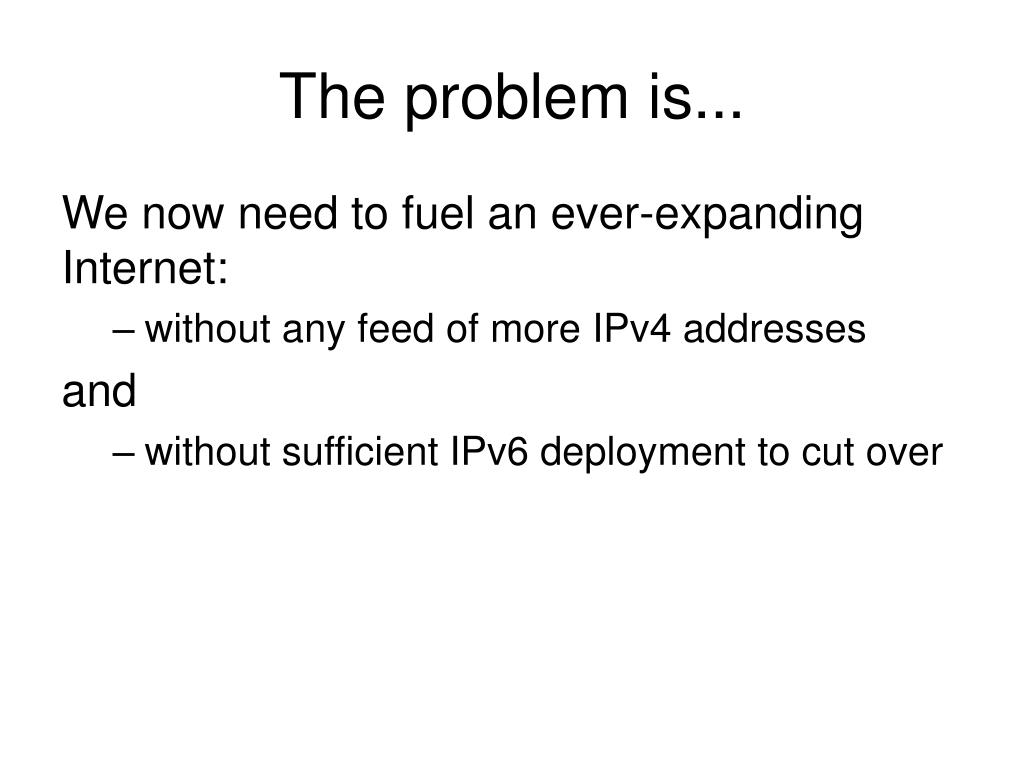 The problem is...

We now need to fuel an ever-expanding Internet:

– without any feed of more IPv4 addresses

and

– without sufficient IPv6 deployment to cut over